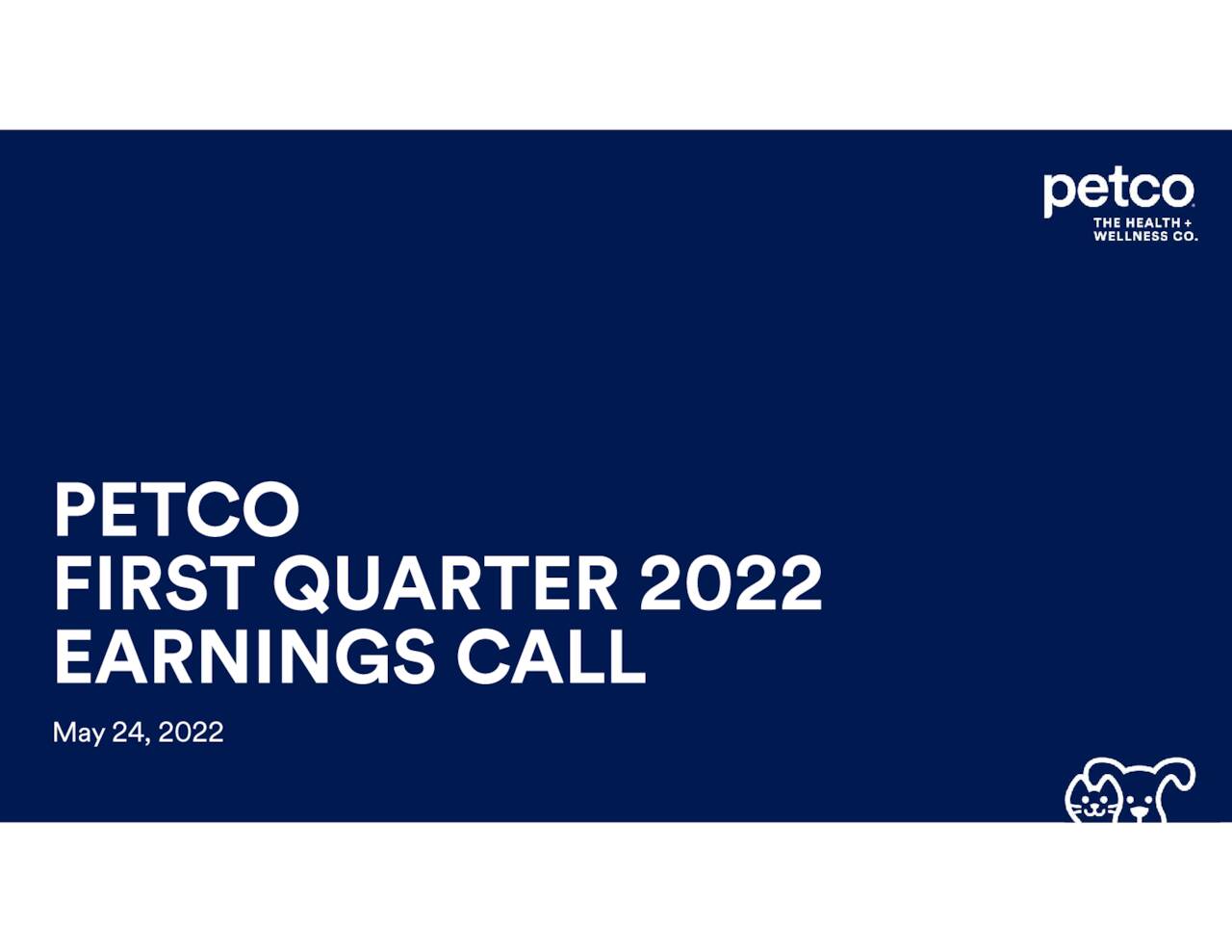 petco
THE HEALTH + WELLNESS CO.

PETCO
FIRST QUARTER 2022
EARNINGS CALL

May 24, 2022